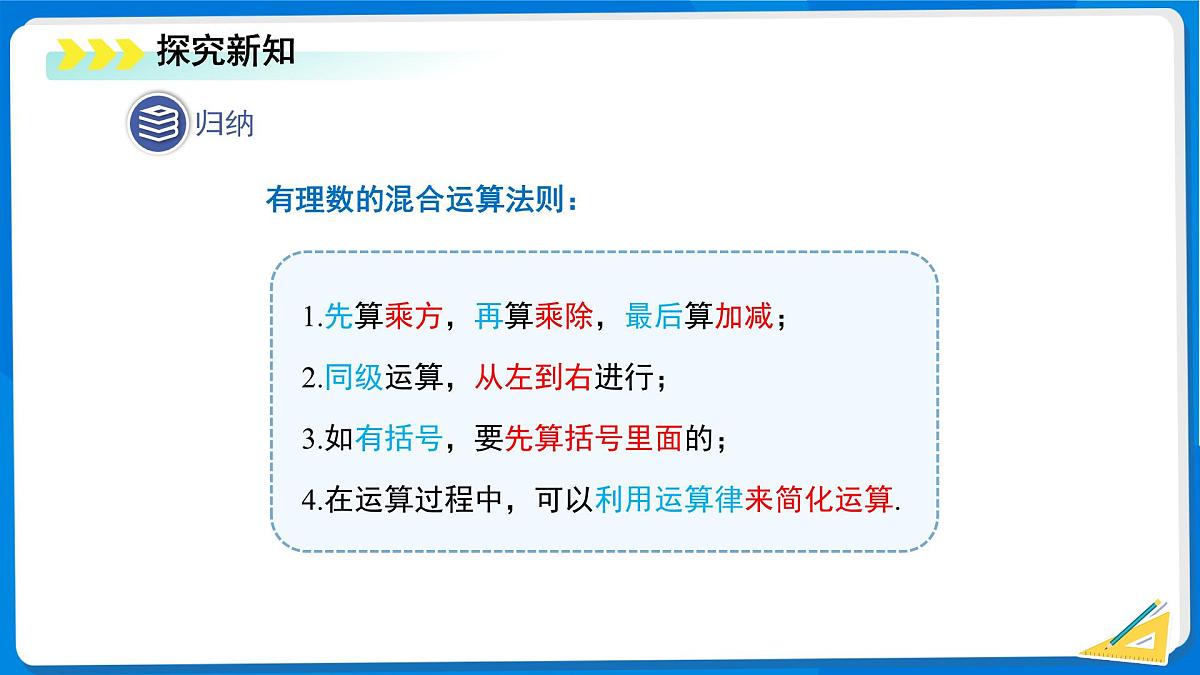 探究新知

归纳

有理数的混合运算法则：

1.先算乘方，再算乘除，最后算加减；

2.同级运算，从左到右进行；

3.如有括号，要先算括号里面的；

4.在运算过程中，可以利用运算律来简化运算.